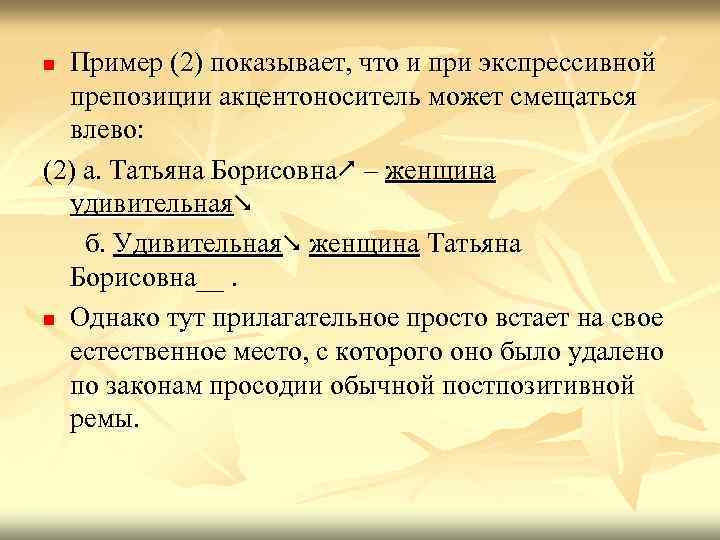 Пример (2) показывает, что и при экспрессивной препозиции акцентоноситель может смещаться влево:

(2) а. Татьяна Борисовна↗ – женщина удивительная↘

б. Удивительная↘ женщина Татьяна Борисовна__ .

Однако тут прилагательное просто встает на свое естественное место, с которого оно было удалено по законам просодии обычной постпозитивной ремы.